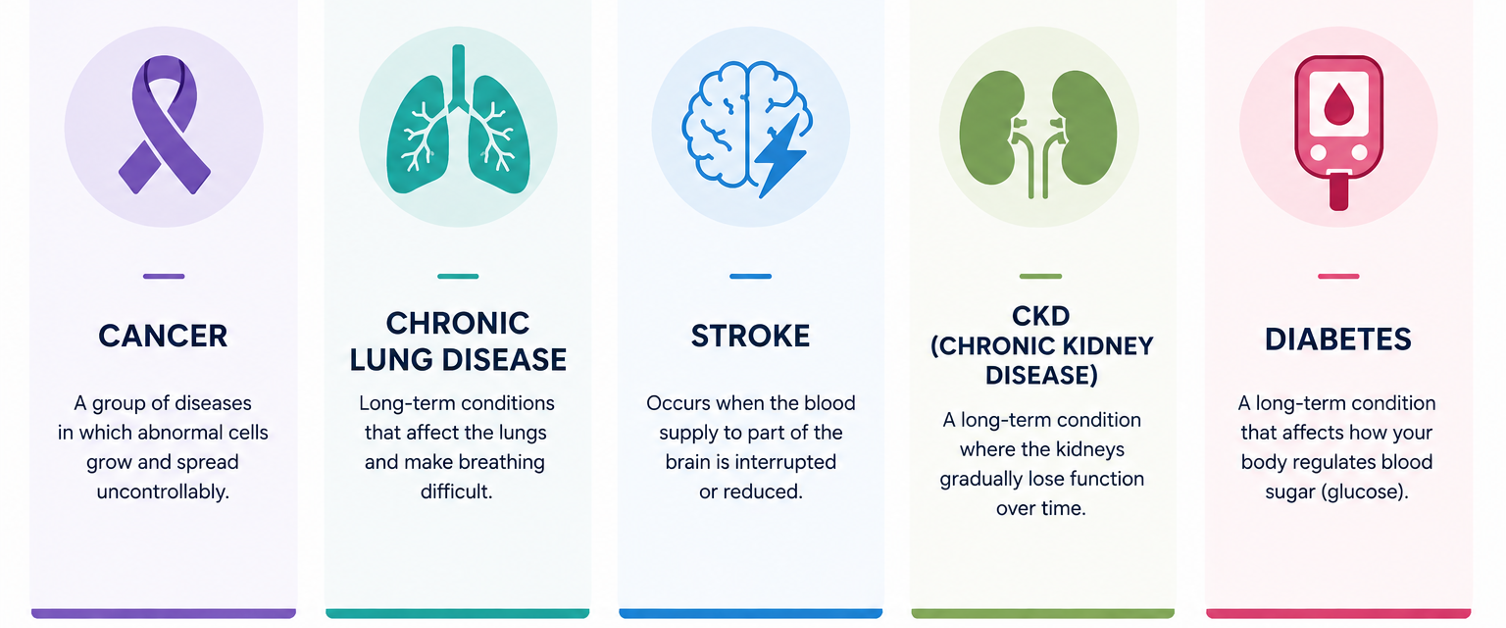 CANCER

A group of diseases in which abnormal cells grow and spread uncontrollably.

CHRONIC LUNG DISEASE

Long-term conditions that affect the lungs and make breathing difficult.

STROKE

Occurs when the blood supply to part of the brain is interrupted or reduced.

CKD (CHRONIC KIDNEY DISEASE)

A long-term condition where the kidneys gradually lose function over time.

DIABETES

A long-term condition that affects how your body regulates blood sugar (glucose).